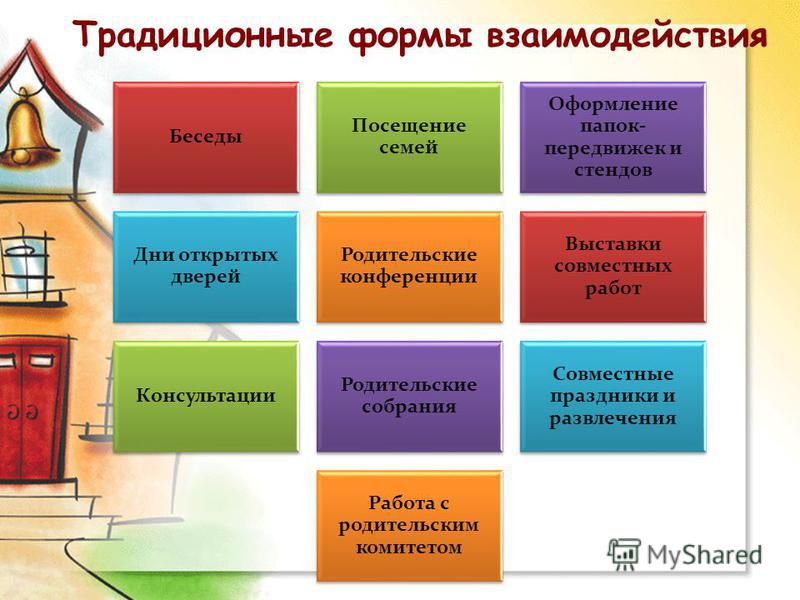 Традиционные формы взаимодействия

Беседы

Посещение семей

Оформление папок-передвижек и стендов

Дни открытых дверей

Родительские конференции

Выставки совместных работ

Консультации

Родительские собрания

Совместные праздники и развлечения

Работа с родительским комитетом

MyShared